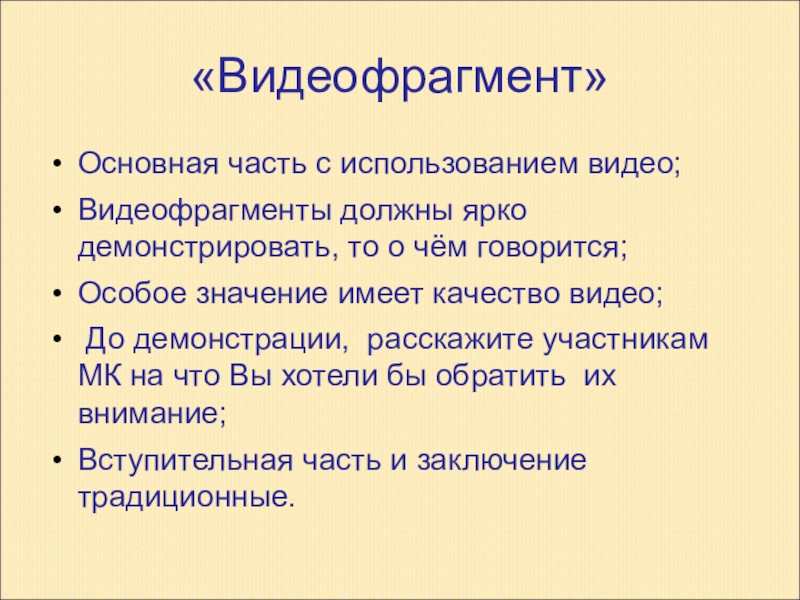 «Видеофрагмент»

• Основная часть с использованием видео;
• Видеофрагменты должны ярко демонстрировать, то о чём говорится;
• Особое значение имеет качество видео;
• До демонстрации, расскажите участникам МК на что Вы хотели бы обратить их внимание;
• Вступительная часть и заключение традиционные.